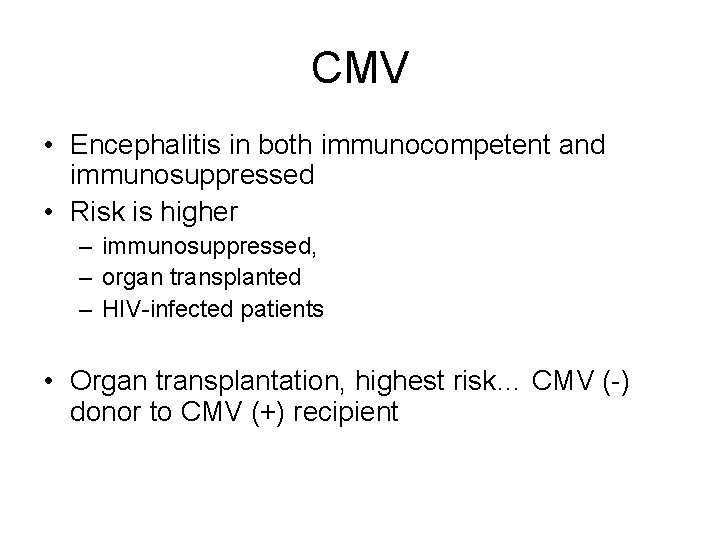 CMV

• Encephalitis in both immunocompetent and immunosuppressed
• Risk is higher
– immunosuppressed,
– organ transplanted
– HIV-infected patients

• Organ transplantation, highest risk… CMV (-) donor to CMV (+) recipient